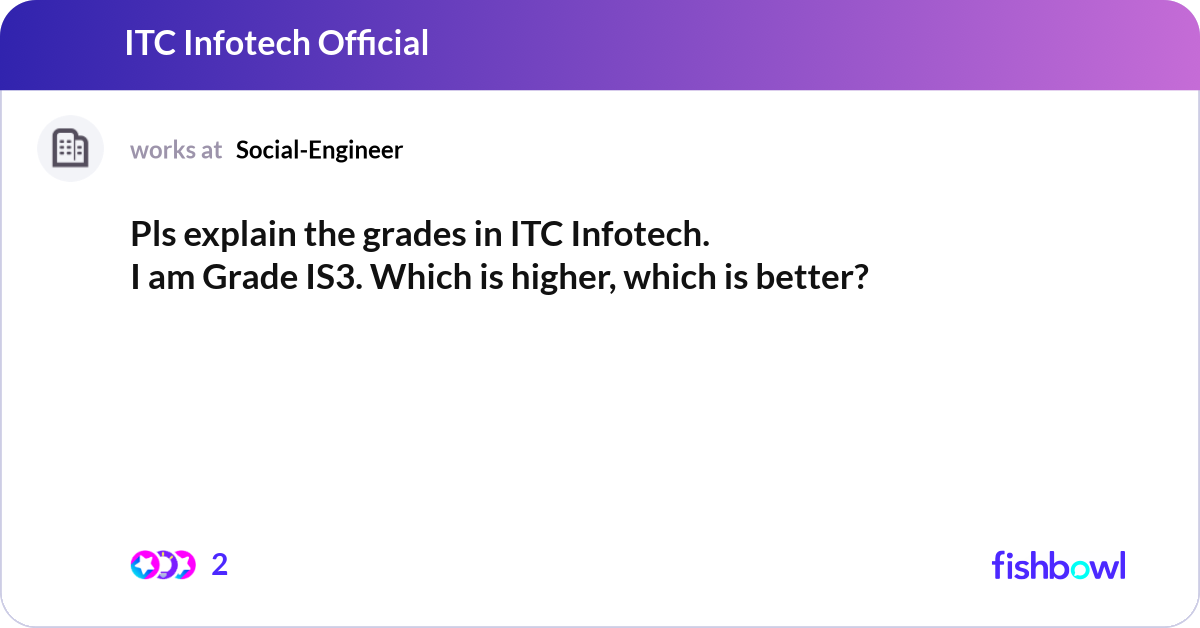 ITC Infotech Official

works at Social-Engineer

Pls explain the grades in ITC Infotech.
I am Grade IS3. Which is higher, which is better?

2

fishbowl